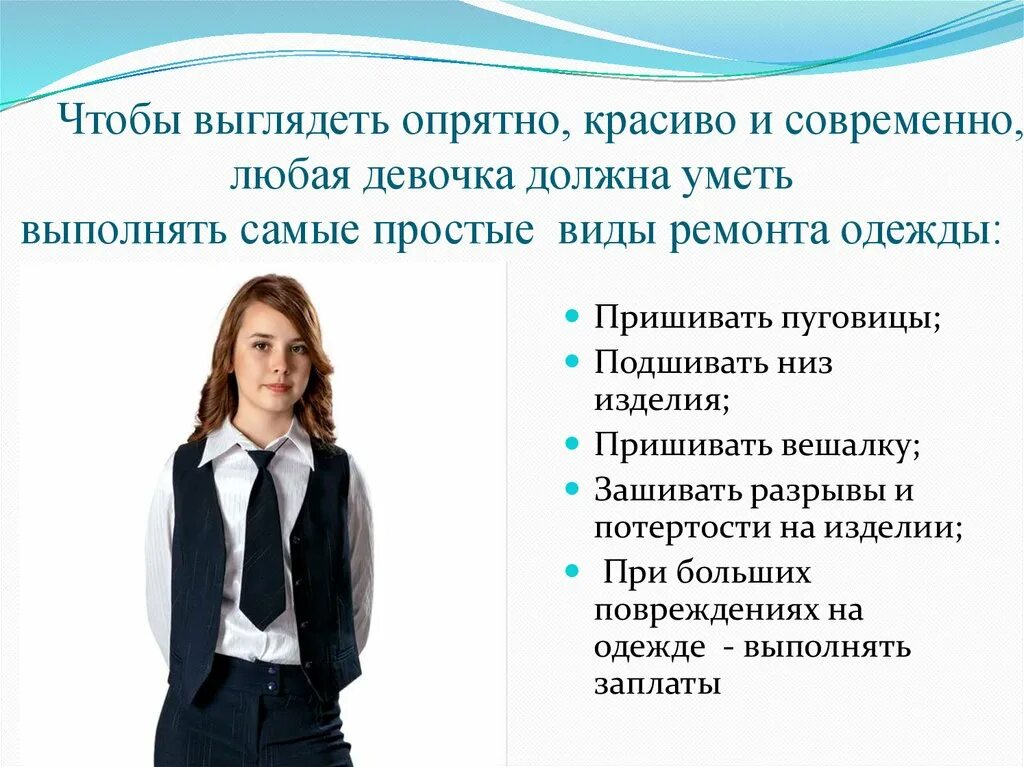 Чтобы выглядеть опрятно, красиво и современно, любая девочка должна уметь выполнять самые простые виды ремонта одежды:

- Пришивать пуговицы;
- Подшивать низ изделия;
- Пришивать вешалку;
- Зашивать разрывы и потертости на изделии;
- При больших повреждениях на одежде - выполнять заплаты